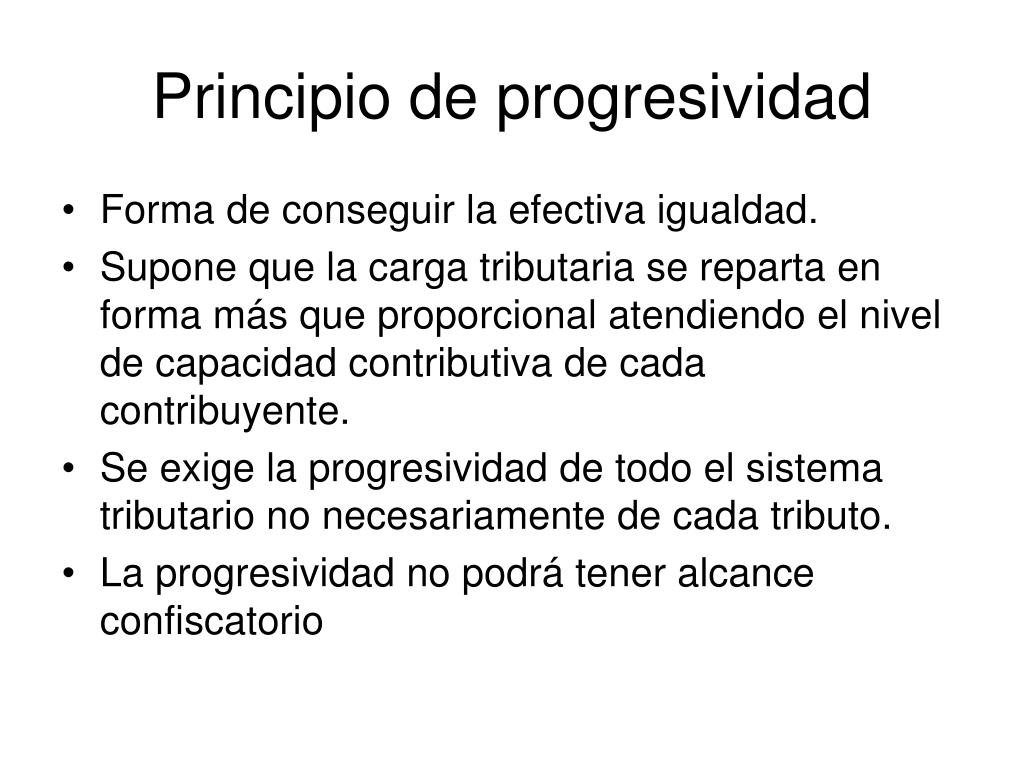 Principio de progresividad

• Forma de conseguir la efectiva igualdad.
• Supone que la carga tributaria se reparta en forma más que proporcional atendiendo el nivel de capacidad contributiva de cada contribuyente.
• Se exige la progresividad de todo el sistema tributario no necesariamente de cada tributo.
• La progresividad no podrá tener alcance confiscatorio